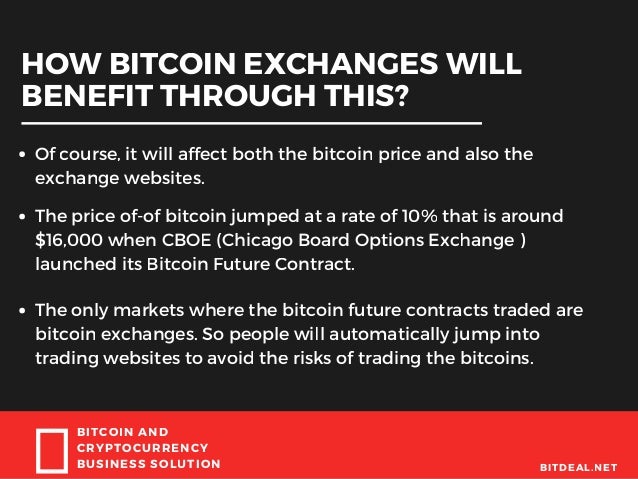 HOW BITCOIN EXCHANGES WILL BENEFIT THROUGH THIS?

• Of course, it will affect both the bitcoin price and also the exchange websites.

• The price of-of bitcoin jumped at a rate of 10% that is around \$16,000 when CBOE (Chicago Board Options Exchange ) launched its Bitcoin Future Contract.

• The only markets where the bitcoin future contracts traded are bitcoin exchanges. So people will automatically jump into trading websites to avoid the risks of trading the bitcoins.

BITCOIN AND CRYPTOCURRENCY BUSINESS SOLUTION

BITDEAL.NET